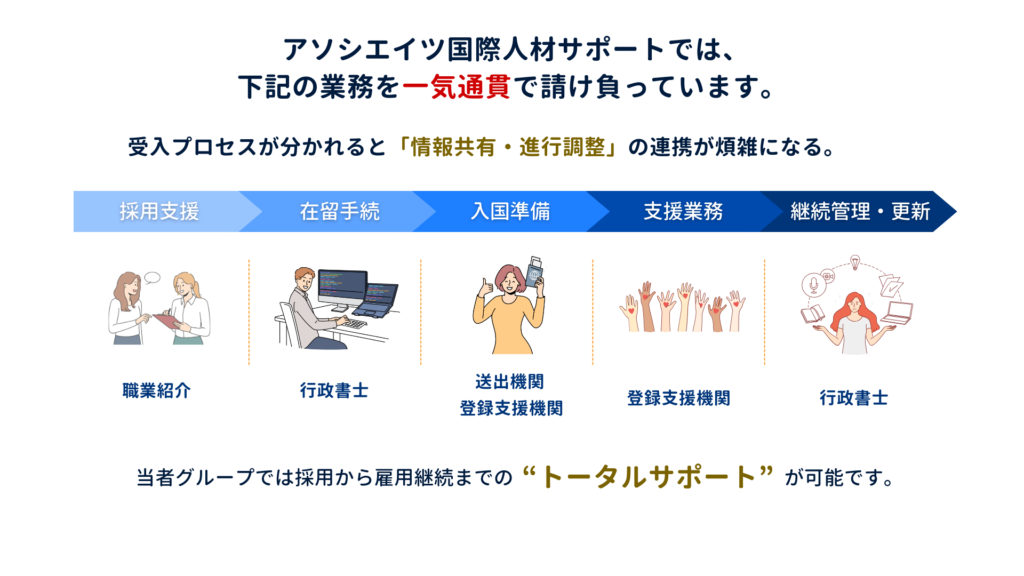 アソシエイツ国際人材サポートでは、
下記の業務を一気通貫で請け負っています。

受入プロセスが分かれると「情報共有・進行調整」の連携が煩雑になる。

採用支援 在留手続 入国準備 支援業務 継続管理・更新

職業紹介

行政書士

送出機関
登録支援機関

登録支援機関

行政書士

当者グループでは採用から雇用継続までの“トータルサポート”が可能です。